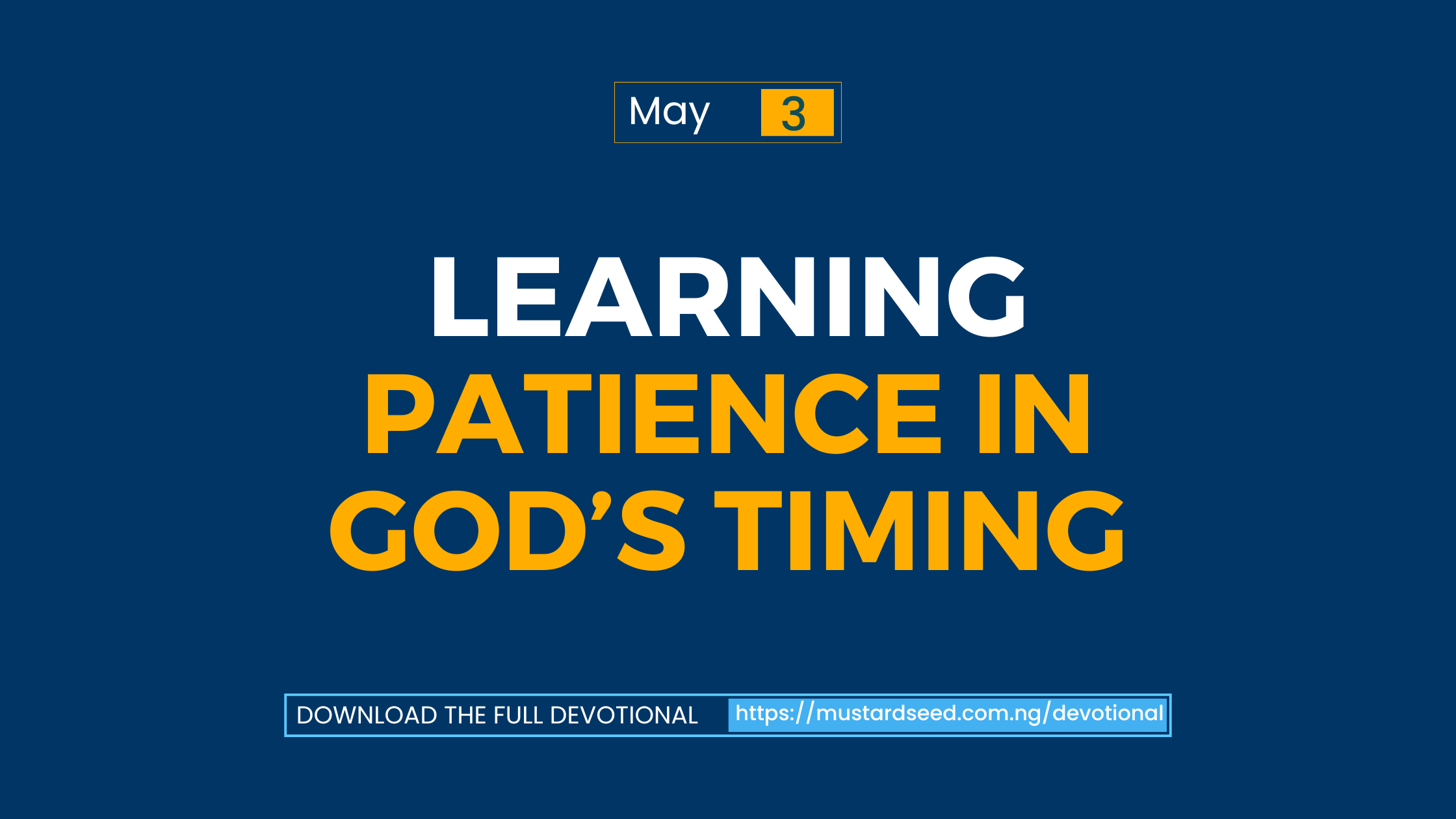 May 3

LEARNING PATIENCE IN GOD’S TIMING

DOWNLOAD THE FULL DEVOTIONAL https://mustardseed.com.ng/devotional